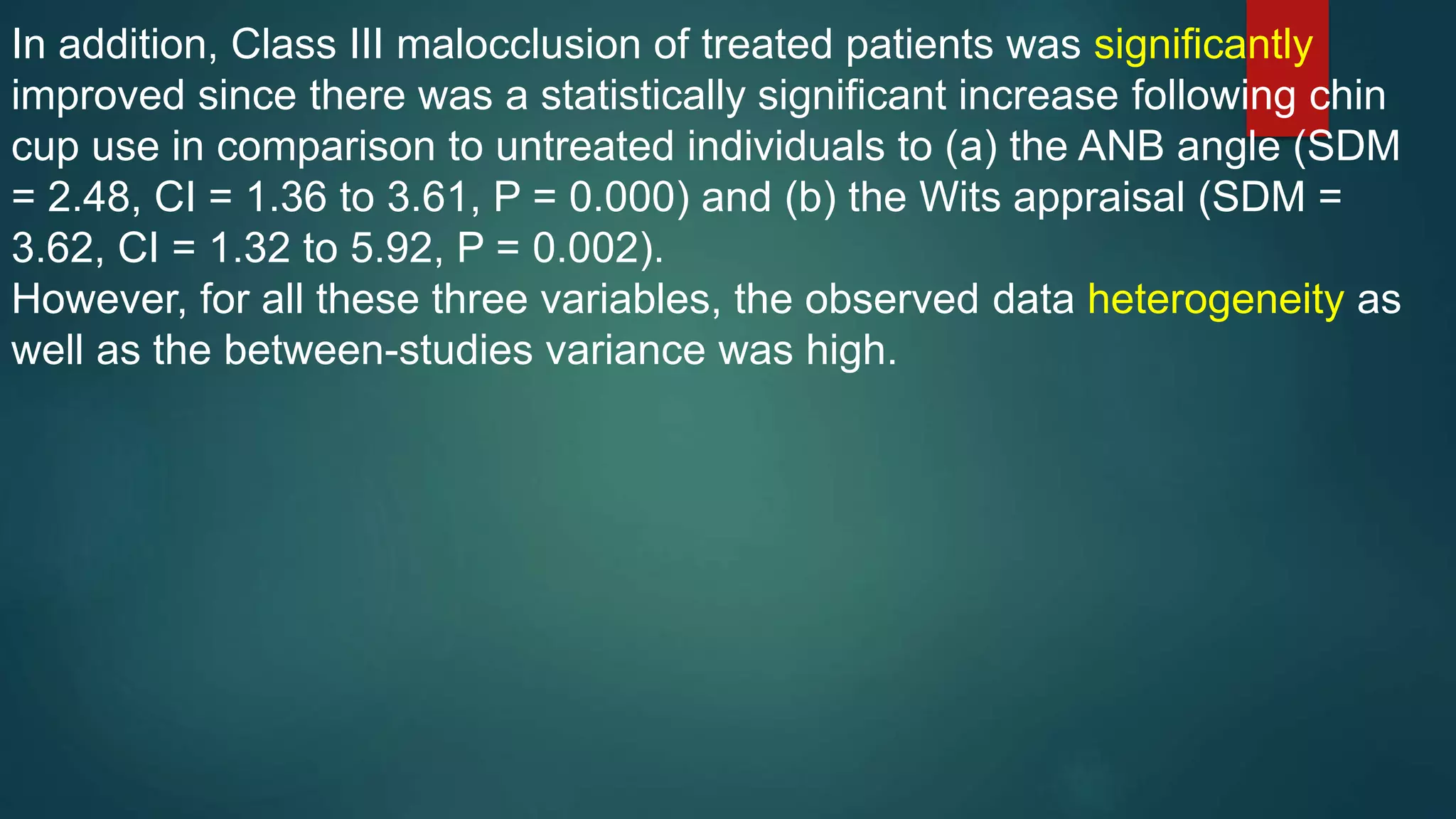 In addition, Class III malocclusion of treated patients was significantly improved since there was a statistically significant increase following chin cup use in comparison to untreated individuals to (a) the ANB angle (SDM = 2.48, CI = 1.36 to 3.61, P = 0.000) and (b) the Wits appraisal (SDM = 3.62, CI = 1.32 to 5.92, P = 0.002).
However, for all these three variables, the observed data heterogeneity as well as the between-studies variance was high.